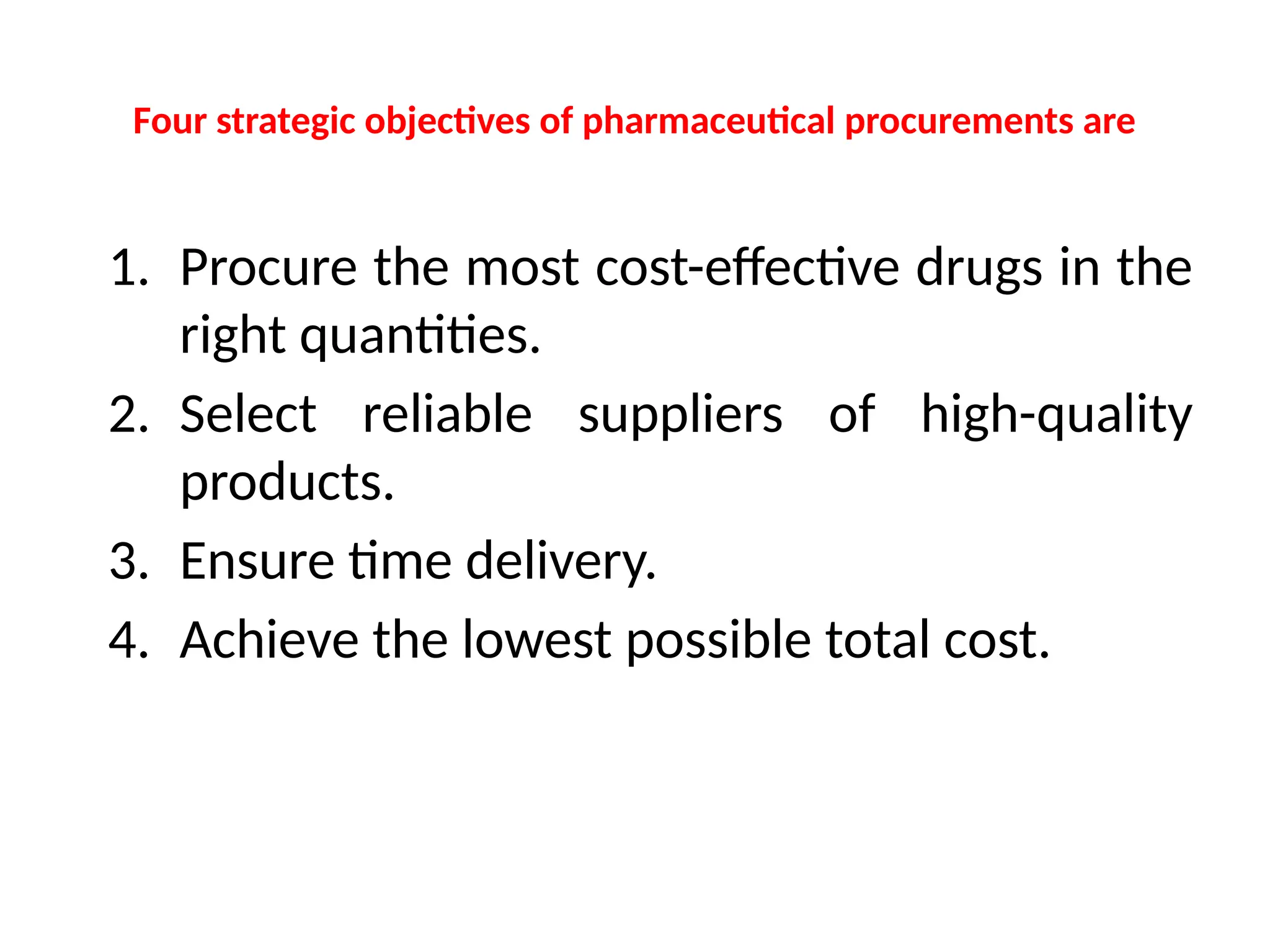 Four strategic objectives of pharmaceutical procurements are

1. Procure the most cost-effective drugs in the right quantities.
2. Select reliable suppliers of high-quality products.
3. Ensure time delivery.
4. Achieve the lowest possible total cost.